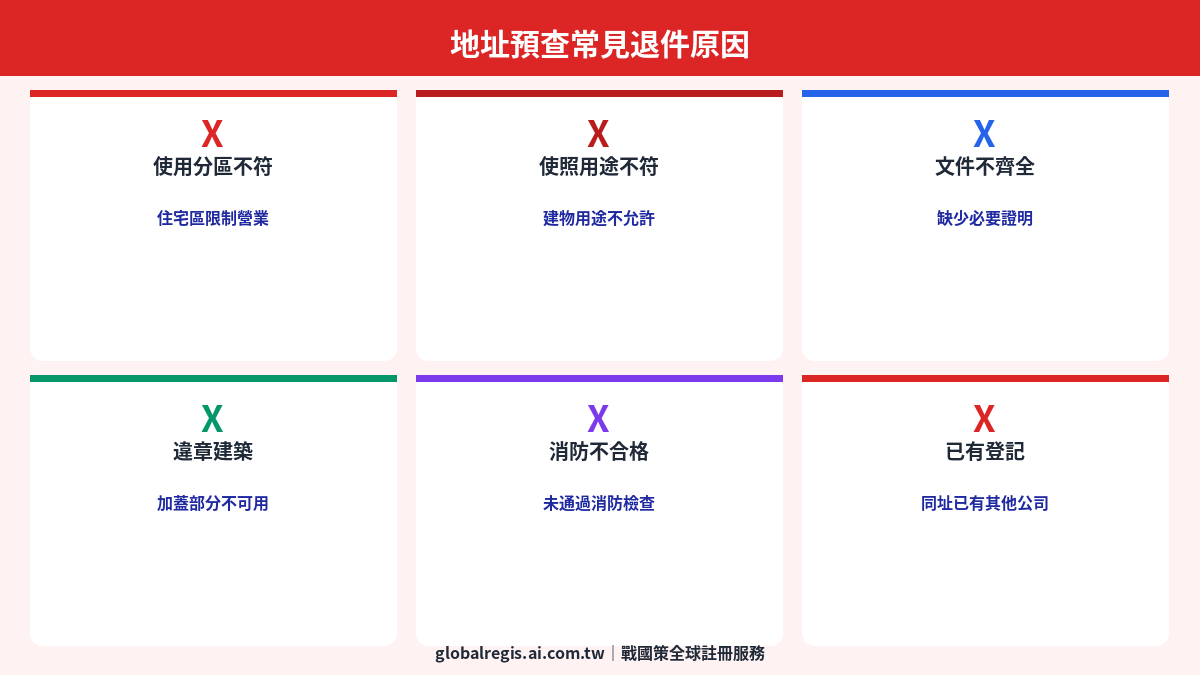 地址預查常見退件原因

X
使用分區不符

住宅區限制營業

X
使照用途不符

建物用途不允許

X
文件不齊全

缺少必要證明

X
違章建築

加蓋部分不可用

X
消防不合格

未通過消防檢查

X
已有登記

同址已有其他公司

globalregis.ai.com.tw | 戰國策全球註冊服務